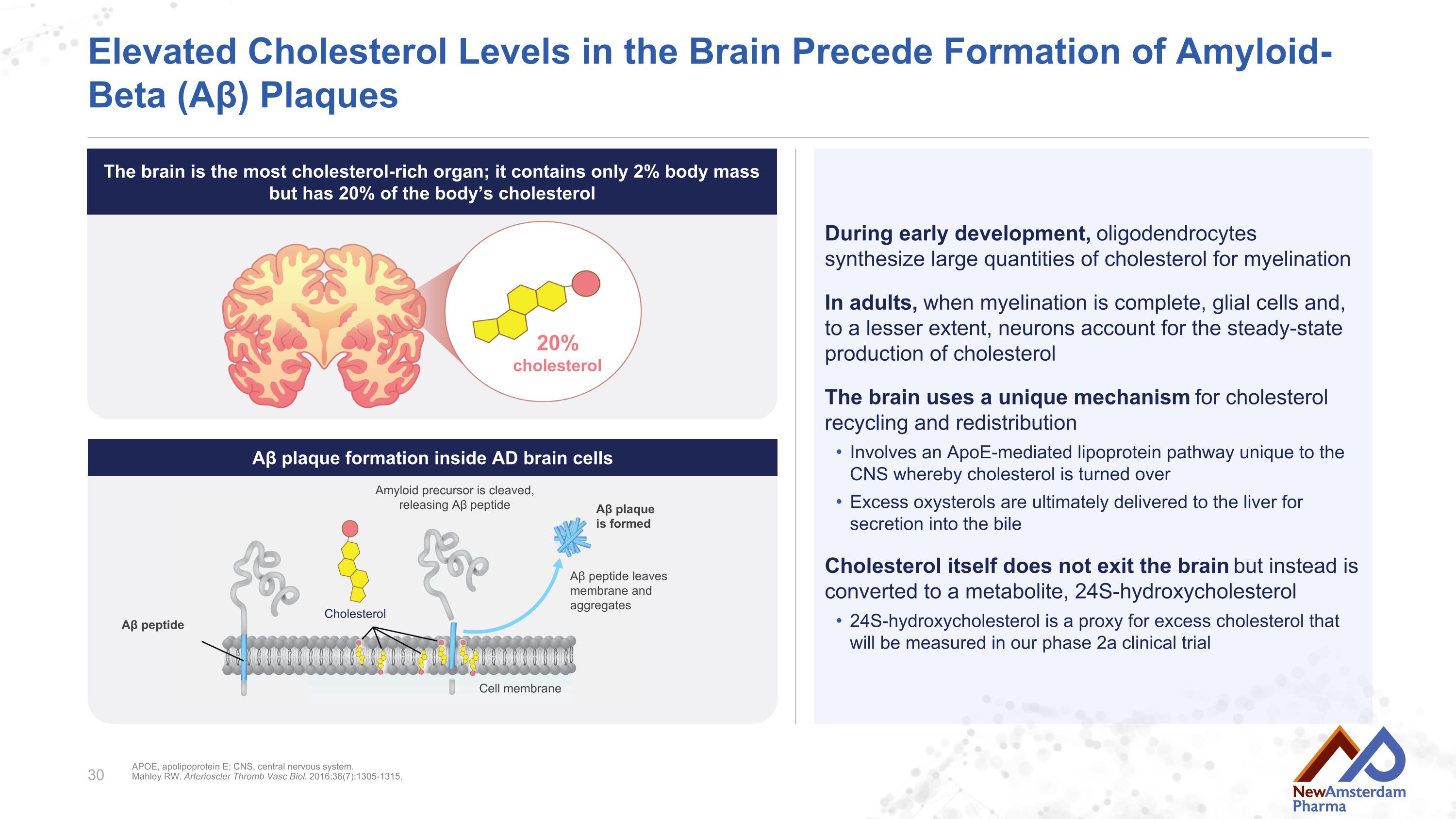 Elevated Cholesterol Levels in the Brain Precede Formation of Amyloid-Beta (Aβ) Plaques

The brain is the most cholesterol-rich organ; it contains only 2% body mass but has 20% of the body's cholesterol

20% cholesterol

Aβ plaque formation inside AD brain cells

Amyloid precursor is cleaved, releasing Aβ peptide

Aβ plaque is formed

Aβ peptide leaves membrane and aggregates

Cholesterol

Aβ peptide

Cell membrane

During early development, oligodendrocytes synthesize large quantities of cholesterol for myelination

In adults, when myelination is complete, glial cells and, to a lesser extent, neurons account for the steady-state production of cholesterol

The brain uses a unique mechanism for cholesterol recycling and redistribution

• Involves an ApoE-mediated lipoprotein pathway unique to the CNS whereby cholesterol is turned over

• Excess oxysterols are ultimately delivered to the liver for secretion into the bile

Cholesterol itself does not exit the brain but instead is converted to a metabolite, 24S-hydroxycholesterol

• 24S-hydroxycholesterol is a proxy for excess cholesterol that will be measured in our phase 2a clinical trial

30

APOE, apolipoprotein E; CNS, central nervous system.
Mahley RW. Arterioscler Thromb Vasc Biol. 2016;36(7):1305-1315.

NewAmsterdam Pharma